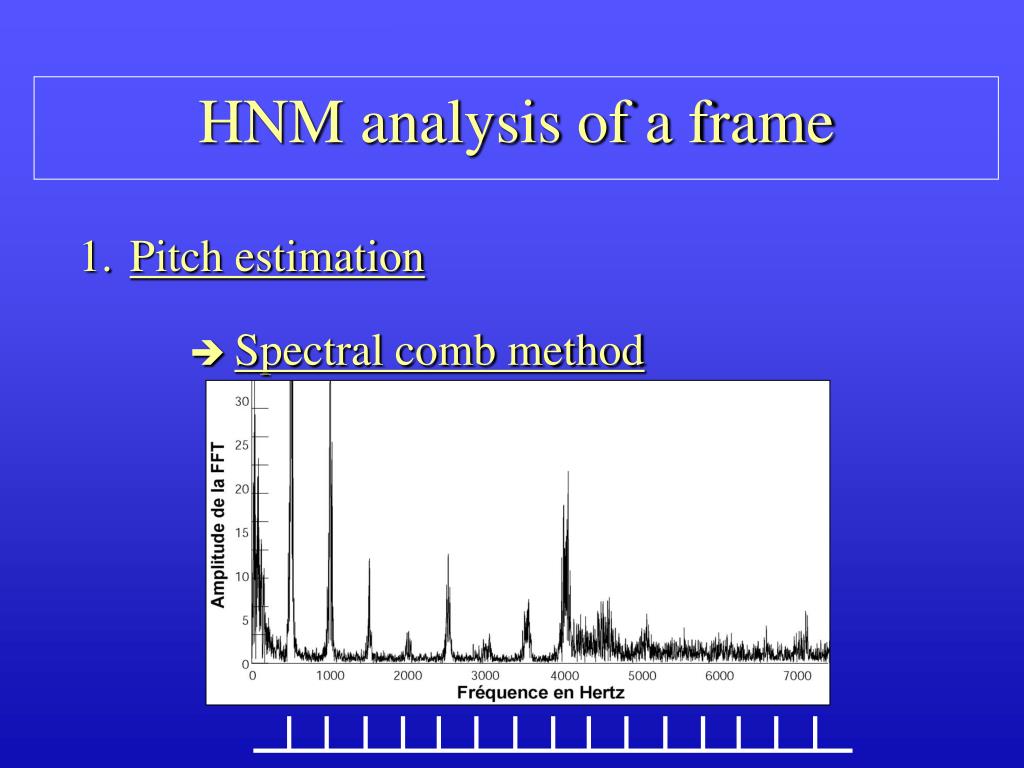 HNM analysis of a frame

1. Pitch estimation

➔ Spectral comb method

Amplitude de la FFT

30
25
20
15
10
5
0

0 1000 2000 3000 4000 5000 6000 7000

Fréquence en Hertz